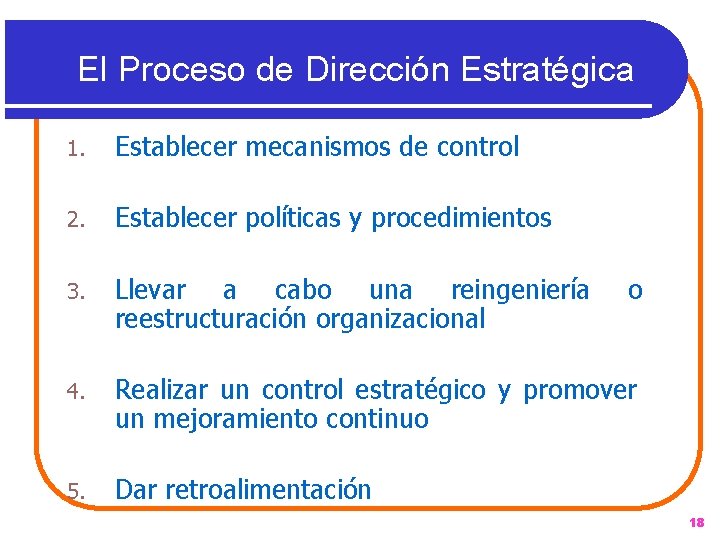 El Proceso de Dirección Estratégica

1. Establecer mecanismos de control

2. Establecer políticas y procedimientos

3. Llevar a cabo una reingeniería o reestructuración organizacional

4. Realizar un control estratégico y promover un mejoramiento continuo

5. Dar retroalimentación

18